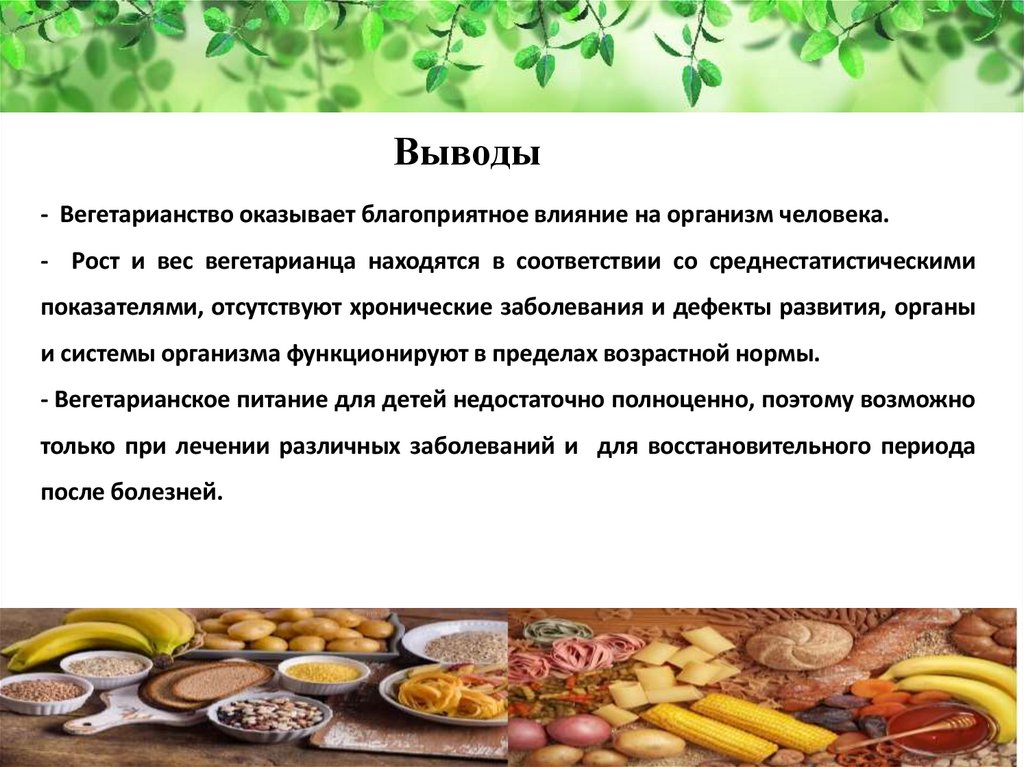 Выводы

- Вегетарианство оказывает благоприятное влияние на организм человека.

- Рост и вес вегетарианца находятся в соответствии со среднестатистическими показателями, отсутствуют хронические заболевания и дефекты развития, органы и системы организма функционируют в пределах возрастной нормы.

- Вегетарианское питание для детей недостаточно полноценно, поэтому возможно только при лечении различных заболеваний и для восстановительного периода после болезней.